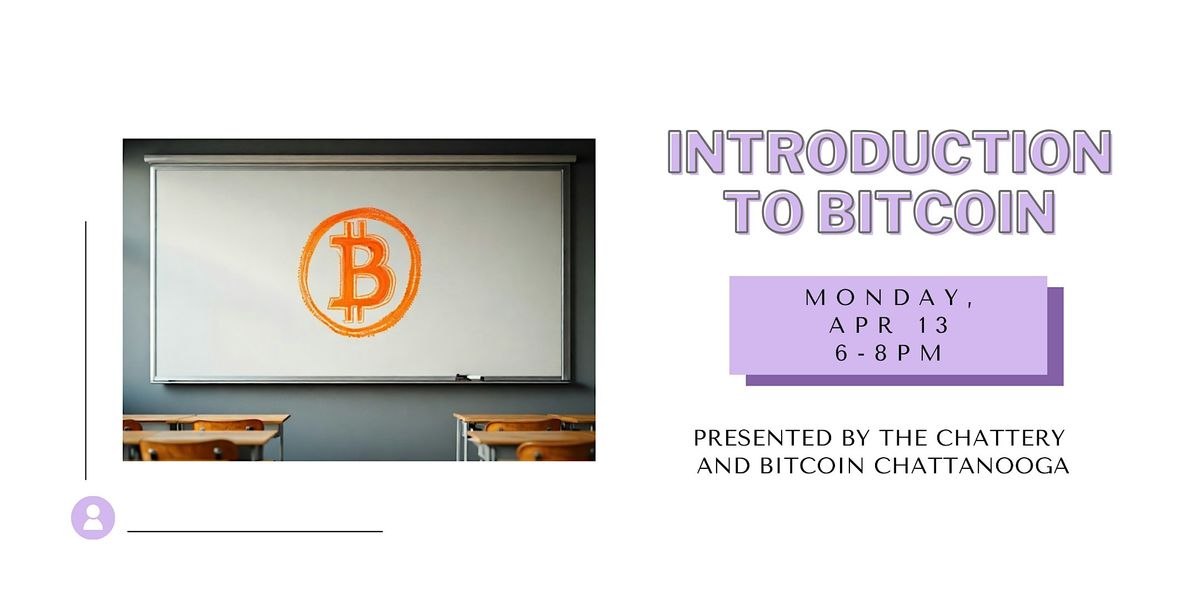 INTRODUCTION TO BITCOIN

MONDAY, APR 13 6-8PM

PRESENTED BY THE CHATTERY AND BITCOIN CHATTANOOGA